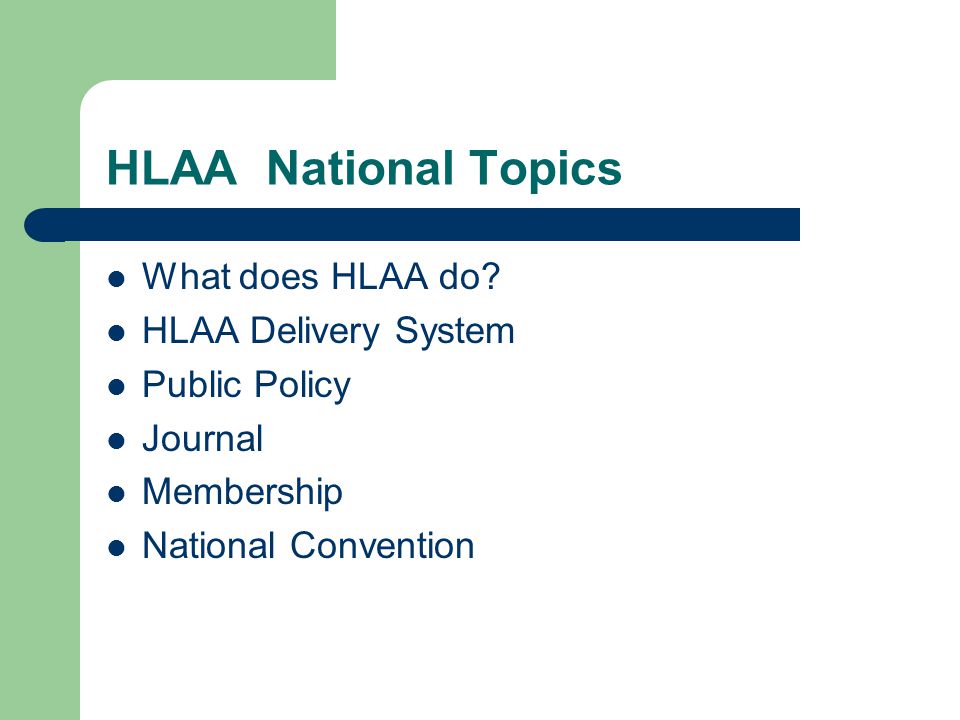 HLAA National Topics

- What does HLAA do?
- HLAA Delivery System
- Public Policy
- Journal
- Membership
- National Convention